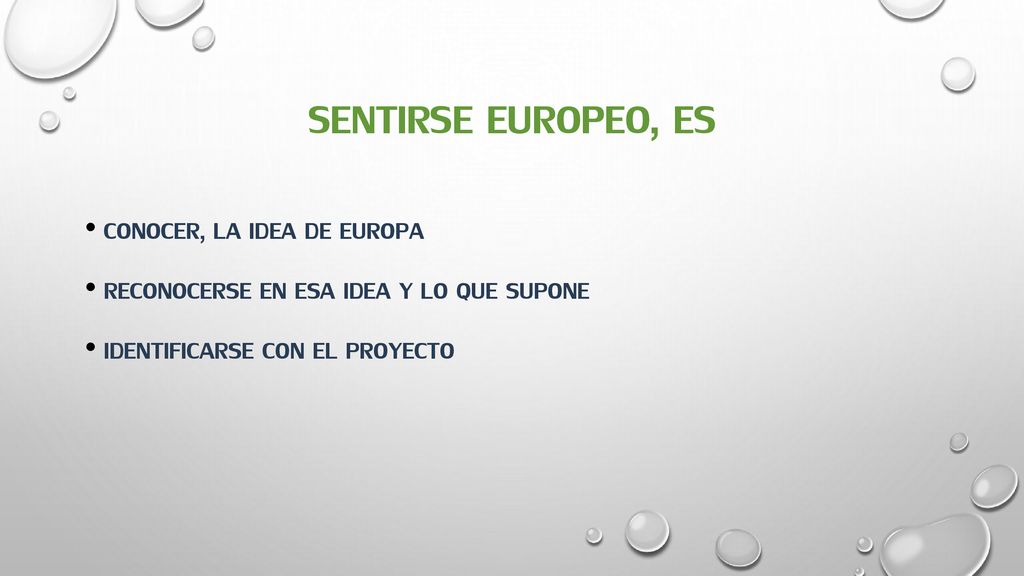 SENTIRSE EUROPEO, ES

• CONOCER, LA IDEA DE EUROPA

• RECONOCERSE EN ESA IDEA Y LO QUE SUPONE

• IDENTIFICARSE CON EL PROYECTO